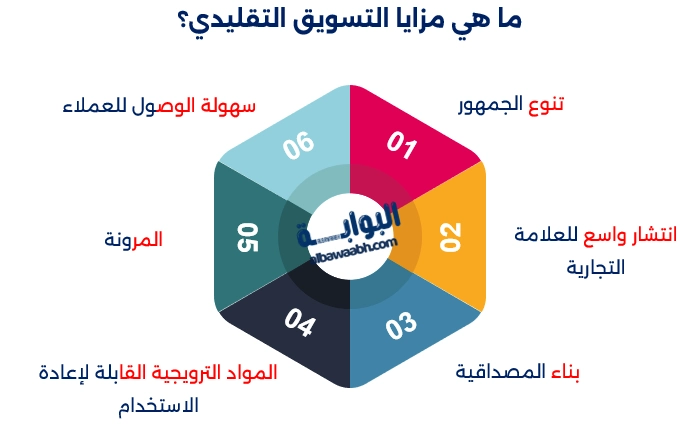 ما هي مزايا التسويق التقليدي؟

01
تنوع الجمهور

02
انتشار واسع للعلامة التجارية

03
بناء المصداقية

04
المواد الترويجية القابلة لإعادة الاستخدام

05
المرونة

06
سهولة الوصول للعملاء

البوابة
albawaabh.com